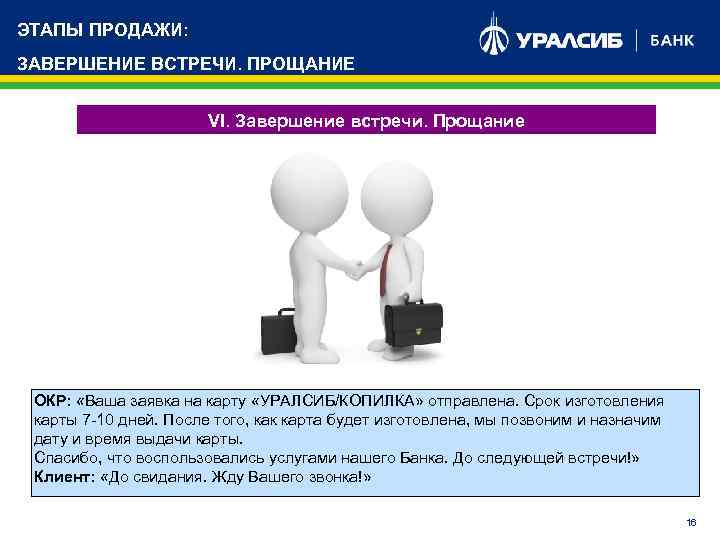 ЭТАПЫ ПРОДАЖИ:
ЗАВЕРШЕНИЕ ВСТРЕЧИ. ПРОЩАНИЕ

УРАЛСИБ | БАНК

VI. Завершение встречи. Прощание

ОКР: «Ваша заявка на карту «УРАЛСИБ/КОПИЛКА» отправлена. Срок изготовления карты 7-10 дней. После того, как карта будет изготовлена, мы позвоним и назначим дату и время выдачи карты.
Спасибо, что воспользовались услугами нашего Банка. До следующей встречи!»
Клиент: «До свидания. Жду Вашего звонка!»

16